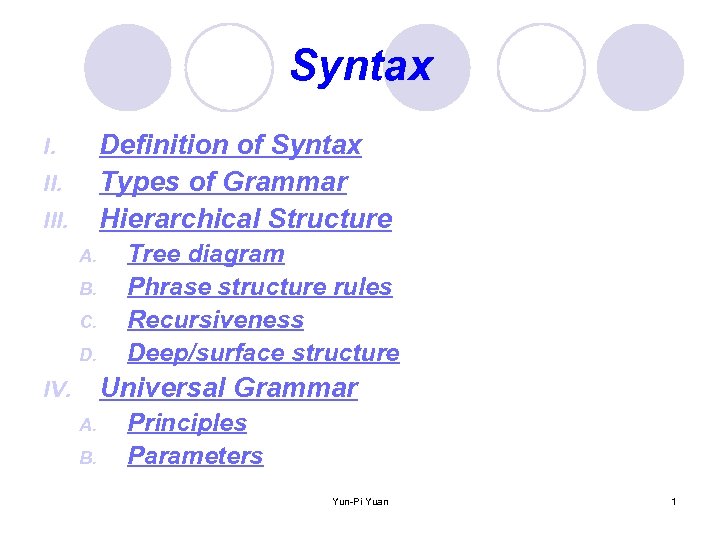 Syntax

I. Definition of Syntax
II. Types of Grammar
III. Hierarchical Structure
A. Tree diagram
B. Phrase structure rules
C. Recursiveness
D. Deep/surface structure
IV. Universal Grammar
A. Principles
B. Parameters

Yun-Pi Yuan

1